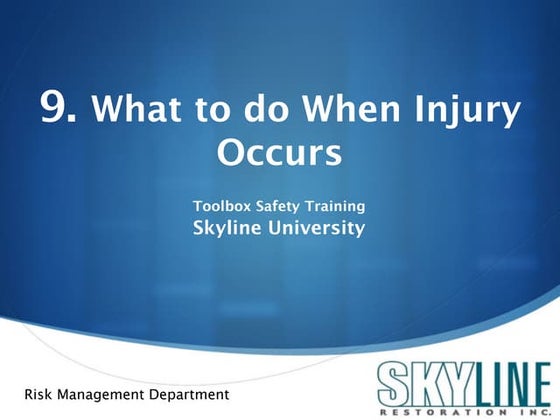 9. What to do When Injury Occurs

Toolbox Safety Training
Skyline University

Risk Management Department

SKYLINE
RESTORATION INC.